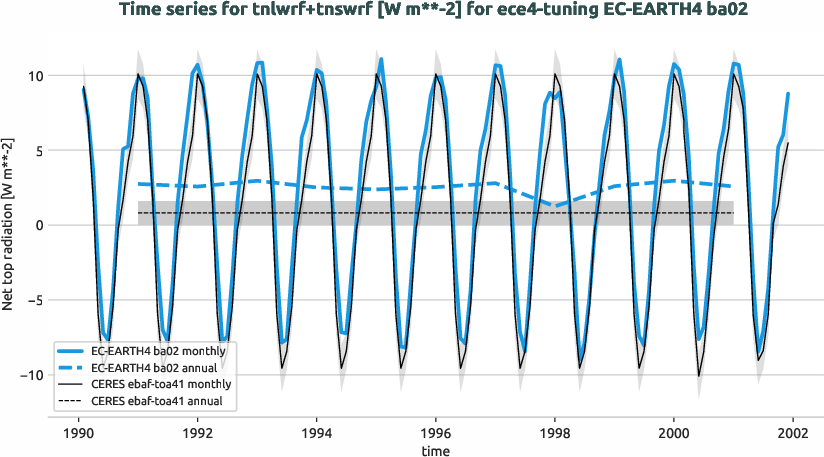 Time series for tnlwrf+tnswrf [W m**-2] for ece4-tuning EC-EARTH4 ba02

Net top radiation [W m**-2]

10

5

0

−5

−10

EC-EARTH4 ba02 monthly
EC-EARTH4 ba02 annual
CERES ebaf-toa41 monthly
CERES ebaf-toa41 annual

1990 1992 1994 1996 1998 2000 2002

time